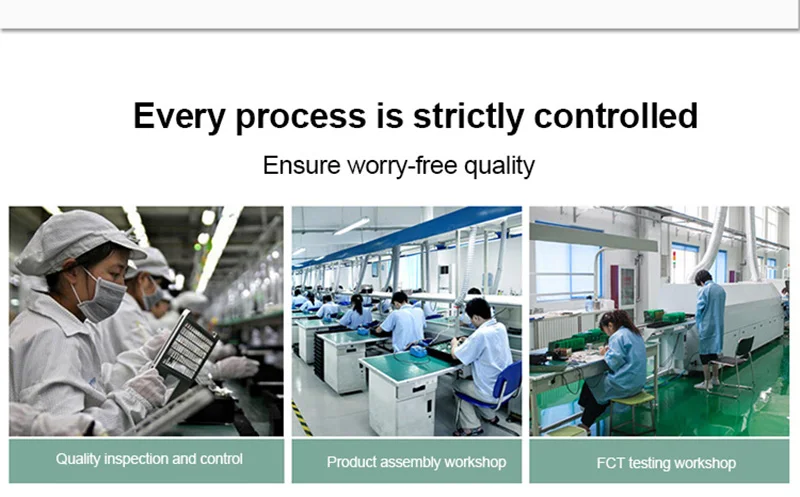 Every process is strictly controlled

Ensure worry-free quality

Quality inspection and control

Product assembly workshop

FCT testing workshop